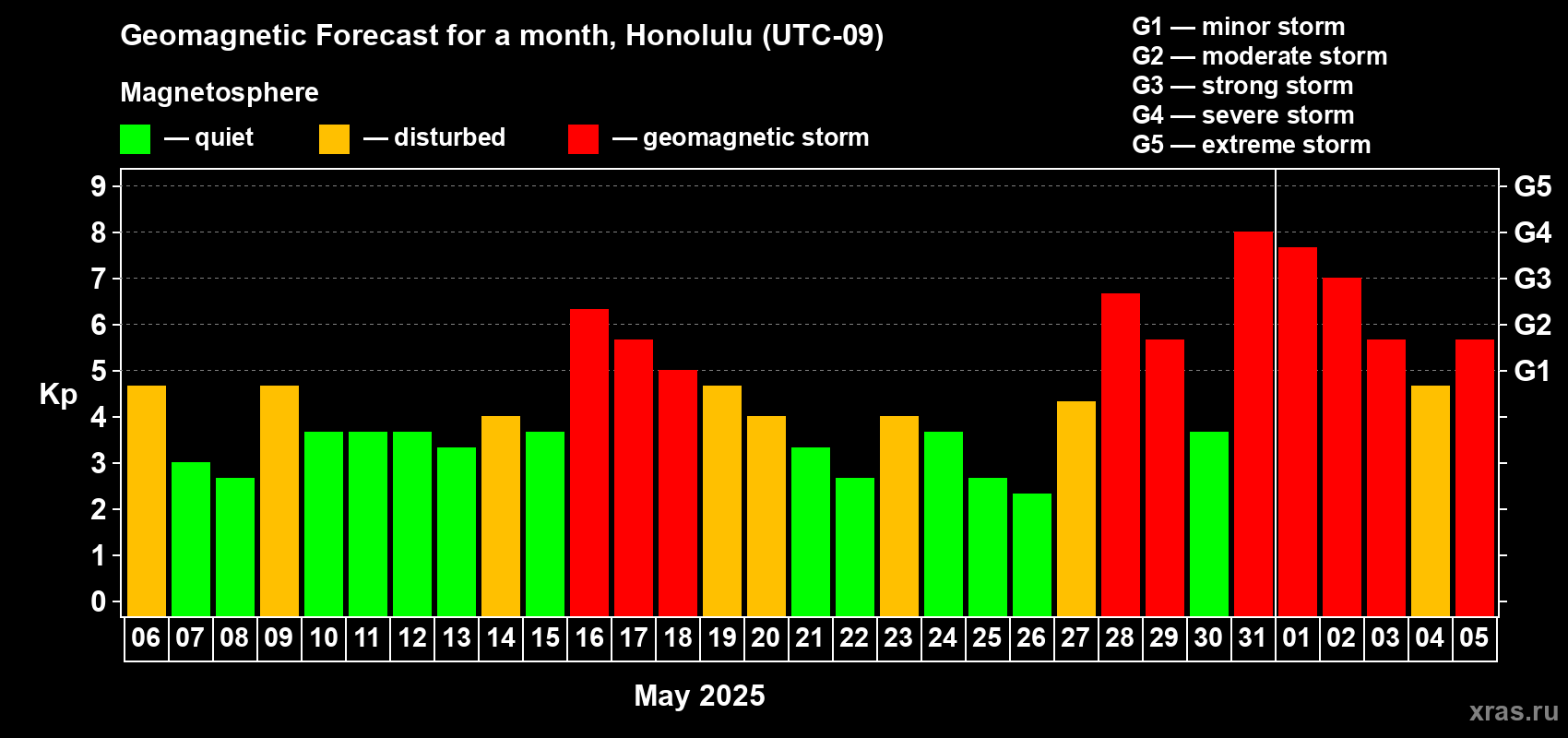 Geomagnetic Forecast for a month, Honolulu (UTC-09)

Magnetosphere

— quiet — disturbed — geomagnetic storm

G1 — minor storm
G2 — moderate storm
G3 — strong storm
G4 — severe storm
G5 — extreme storm

Kp

9
8
7
6
5
4
3
2
1
0

G5
G4
G3
G2
G1

06 07 08 09 10 11 12 13 14 15 16 17 18 19 20 21 22 23 24 25 26 27 28 29 30 31 01 02 03 04 05

May 2025

xras.ru